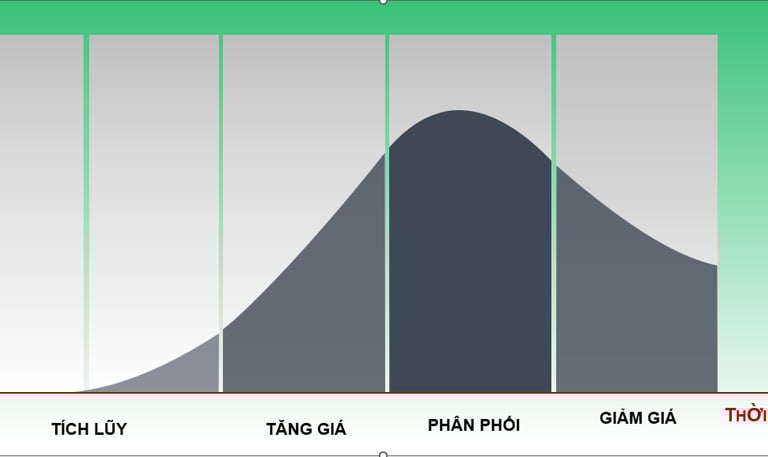 TÍCH LŨY
TĂNG GIÁ
PHÂN PHỐI
GIẢM GIÁ
THỜI